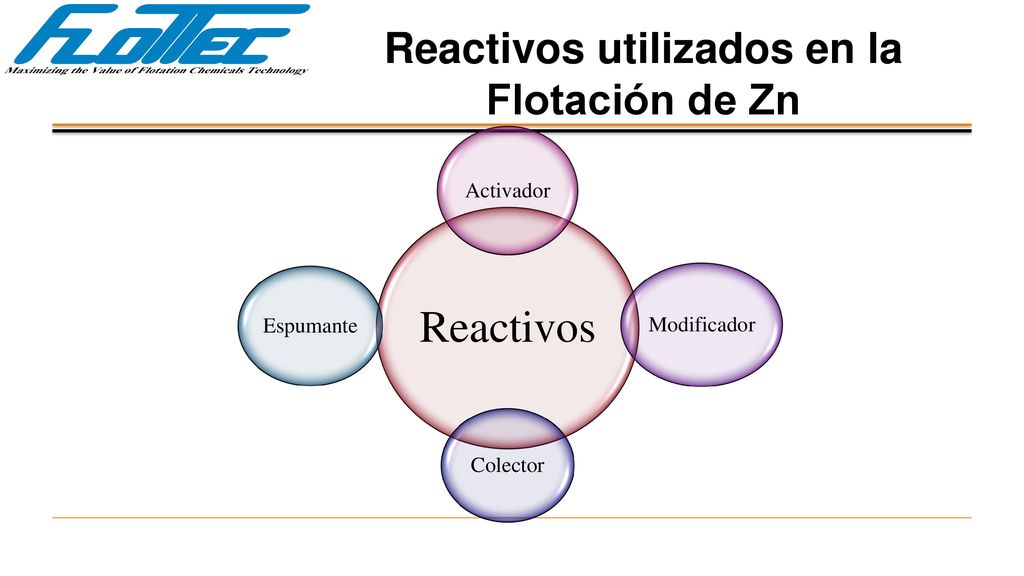 FLOTTEC
Maximizing the Value of Flotation Chemicals Technology

Reactivos utilizados en la Flotación de Zn

Activador

Espumante

Reactivos

Modificador

Colector